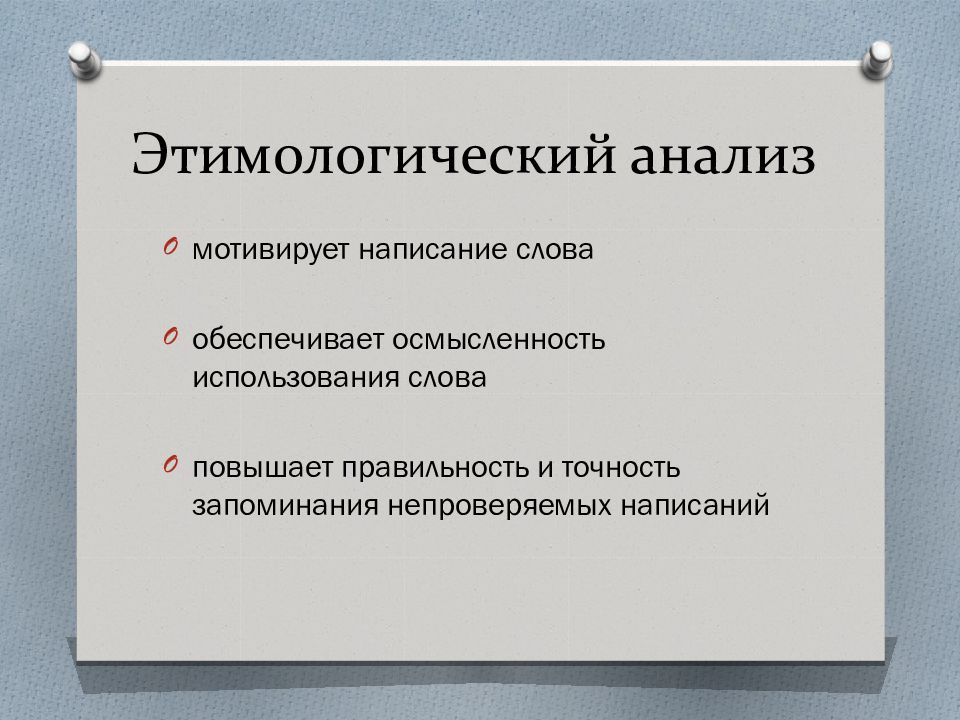 Этимологический анализ

мотивирует написание слова

обеспечивает осмысленность использования слова

повышает правильность и точность запоминания непроверяемых написаний